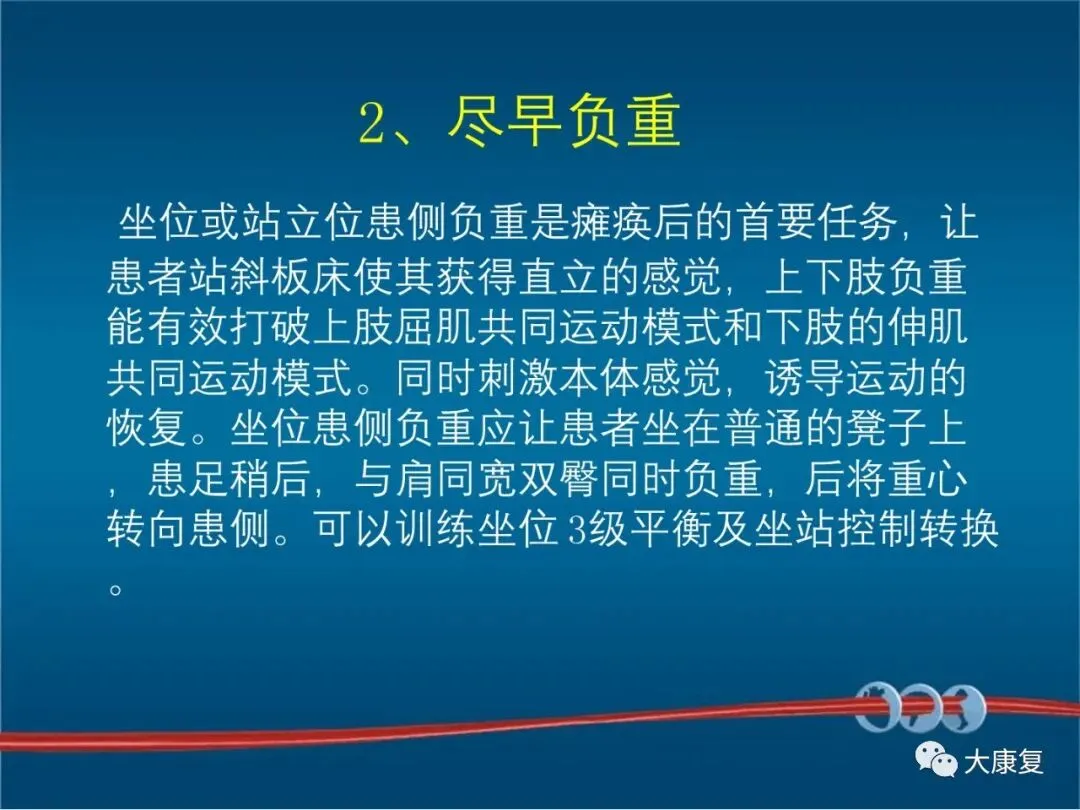 2、尽早负重

坐位或站立位患侧负重是瘫痪后的首要任务，让患者站斜板床使其获得直立的感觉，上下肢负重能有效打破上肢屈肌共同运动模式和下肢的伸肌共同运动模式。同时刺激本体感觉，诱导运动的恢复。坐位患侧负重应让患者坐在普通的凳子上，患足稍后，与肩同宽双臀同时负重，后将重心转向患侧。可以训练坐位3级平衡及坐站控制转换。

大康复